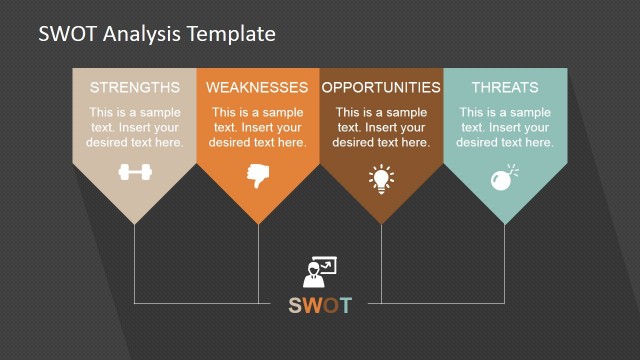 SWOT Analysis Template

STRENGTHS

This is a sample text. Insert your desired text here.

WEAKNESSES

This is a sample text. Insert your desired text here.

OPPORTUNITIES

This is a sample text. Insert your desired text here.

THREATS

This is a sample text. Insert your desired text here.

SWOT